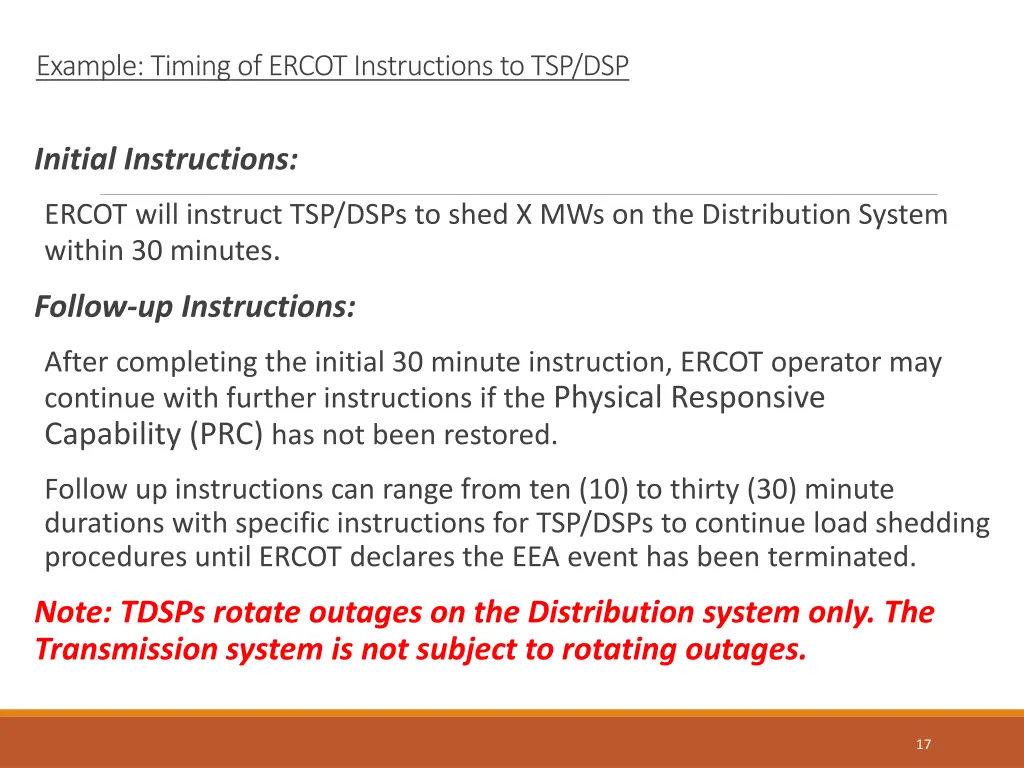 Example: Timing of ERCOT Instructions to TSP/DSP

Initial Instructions:

ERCOT will instruct TSP/DSPs to shed X MWs on the Distribution System within 30 minutes.

Follow-up Instructions:

After completing the initial 30 minute instruction, ERCOT operator may continue with further instructions if the Physical Responsive Capability (PRC) has not been restored.

Follow up instructions can range from ten (10) to thirty (30) minute durations with specific instructions for TSP/DSPs to continue load shedding procedures until ERCOT declares the EEA event has been terminated.

Note: TDSPs rotate outages on the Distribution system only. The Transmission system is not subject to rotating outages.

17